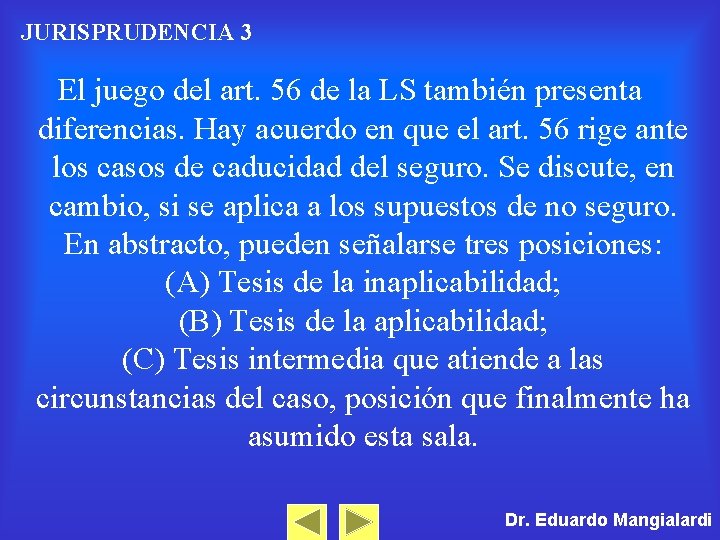 JURISPRUDENCIA 3

El juego del art. 56 de la LS también presenta diferencias. Hay acuerdo en que el art. 56 rige ante los casos de caducidad del seguro. Se discute, en cambio, si se aplica a los supuestos de no seguro. En abstracto, pueden señalarse tres posiciones:
(A) Tesis de la inaplicabilidad;
(B) Tesis de la aplicabilidad;
(C) Tesis intermedia que atiende a las circunstancias del caso, posición que finalmente ha asumido esta sala.

Dr. Eduardo Mangialardi